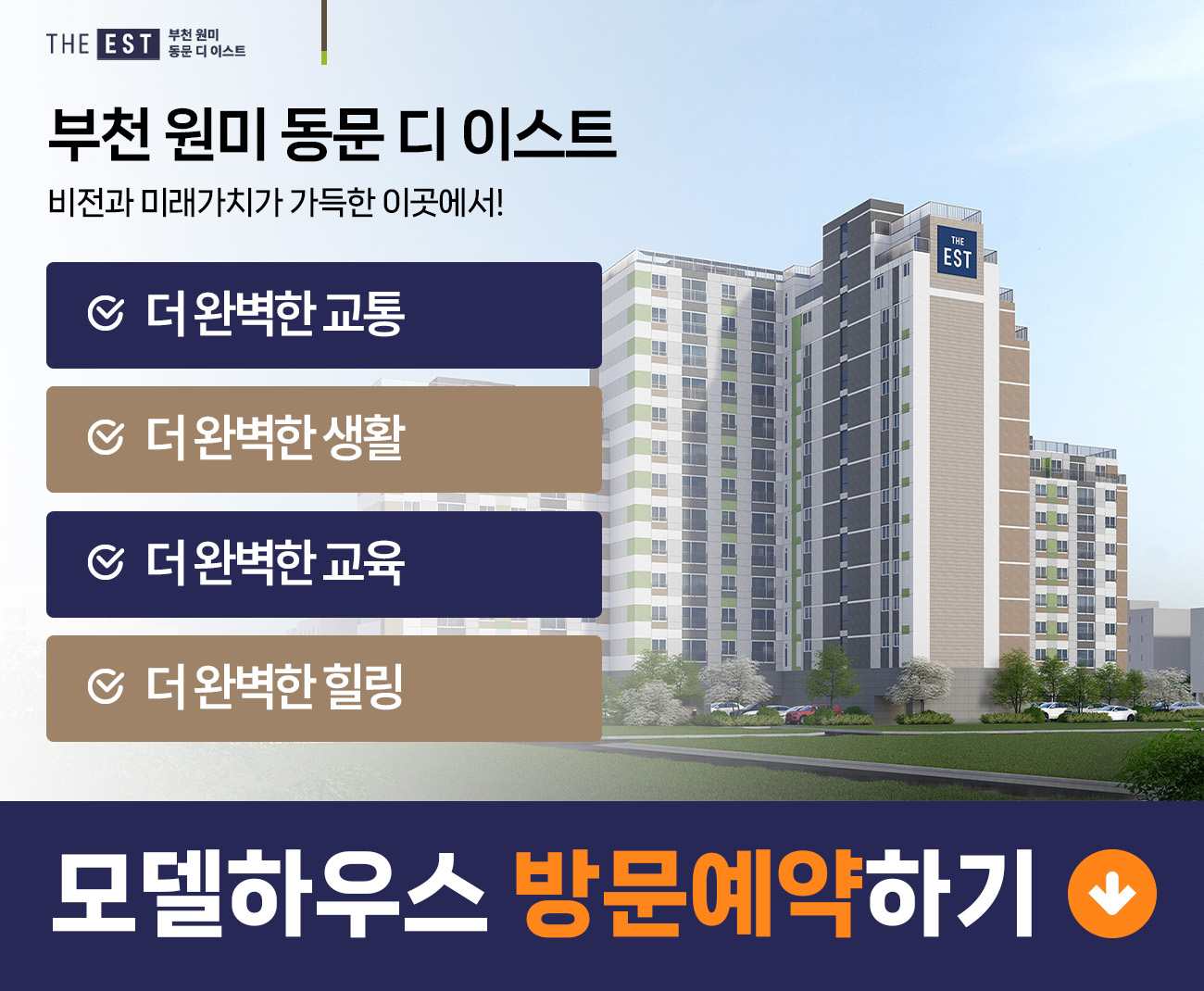 THE EST 부천 원미 동문 디 이스트

부천 원미 동문 디 이스트

비전과 미래가치가 가득한 이곳에서!

더 완벽한 교통

더 완벽한 생활

더 완벽한 교육

더 완벽한 힐링

THE EST

모델하우스 방문예약하기